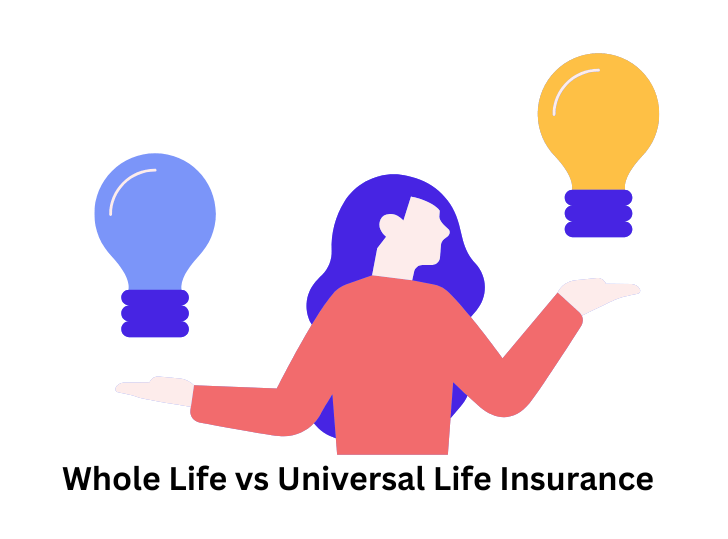 Whole Life vs Universal Life Insurance